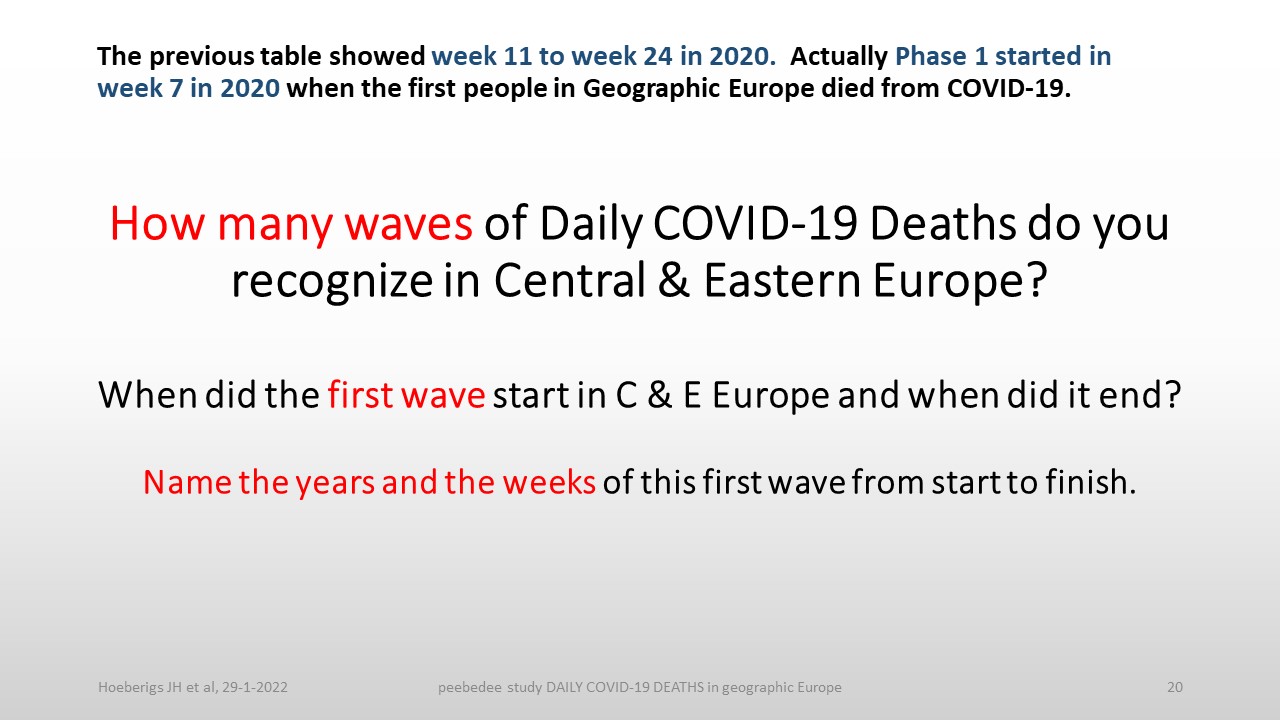 The previous table showed week 11 to week 24 in 2020. Actually Phase 1 started in week 7 in 2020 when the first people in Geographic Europe died from COVID-19.

How many waves of Daily COVID-19 Deaths do you recognize in Central & Eastern Europe?

When did the first wave start in C & E Europe and when did it end?

Name the years and the weeks of this first wave from start to finish.

Hoeberigs JH et al, 29-1-2022

peebedee study DAILY COVID-19 DEATHS in geographic Europe

20